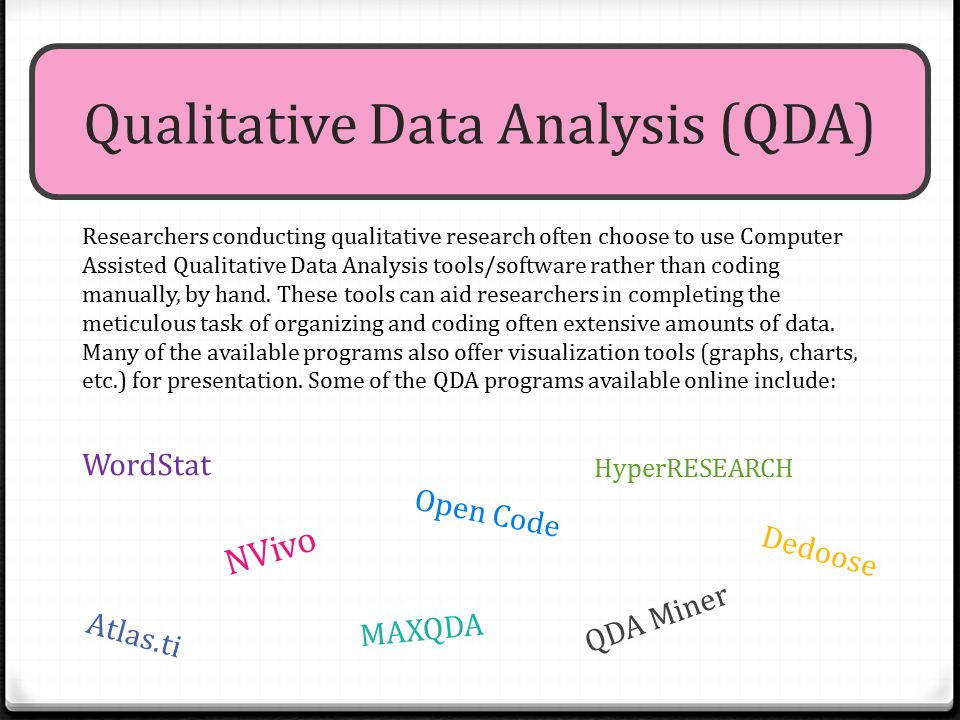 Qualitative Data Analysis (QDA)

Researchers conducting qualitative research often choose to use Computer Assisted Qualitative Data Analysis tools/software rather than coding manually, by hand. These tools can aid researchers in completing the meticulous task of organizing and coding often extensive amounts of data. Many of the available programs also offer visualization tools (graphs, charts, etc.) for presentation. Some of the QDA programs available online include:

WordStat

HyperRESEARCH

Open Code

NVivo

Dedoose

Atlas.ti

MAXQDA

QDA Miner